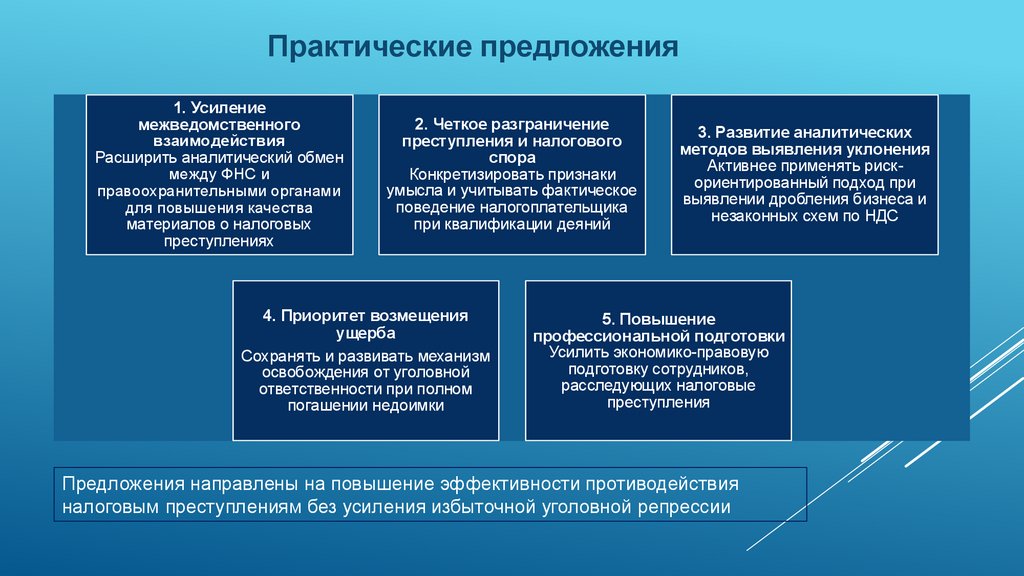 Практические предложения

1. Усиление межведомственного взаимодействия
Расширить аналитический обмен между ФНС и правоохранительными органами для повышения качества материалов о налоговых преступлениях

2. Четкое разграничение преступления и налогового спора
Конкретизировать признаки умысла и учитывать фактическое поведение налогоплательщика при квалификации деяний

3. Развитие аналитических методов выявления уклонения
Активнее применять риск-ориентированный подход при выявлении дробления бизнеса и незаконных схем по НДС

4. Приоритет возмещения ущерба
Сохранять и развивать механизм освобождения от уголовной ответственности при полном погашении недоимки

5. Повышение профессиональной подготовки
Усилить экономико-правовую подготовку сотрудников, расследующих налоговые преступления

Предложения направлены на повышение эффективности противодействия налоговым преступлениям без усиления избыточной уголовной репрессии